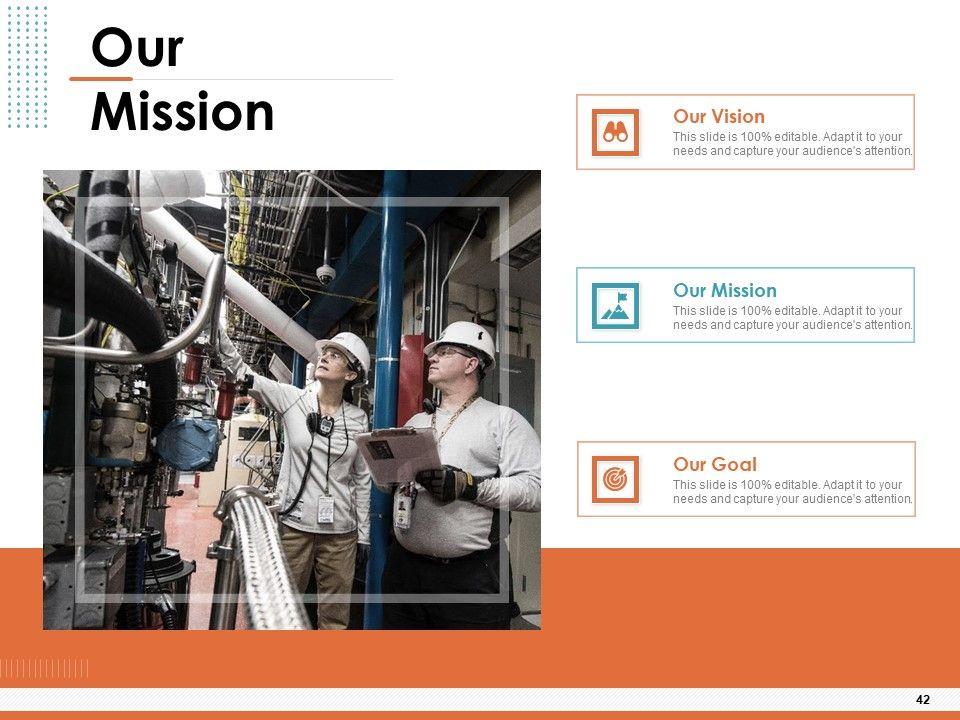 Our Mission

Our Vision
This slide is 100% editable. Adapt it to your needs and capture your audience's attention.

Our Mission
This slide is 100% editable. Adapt it to your needs and capture your audience's attention.

Our Goal
This slide is 100% editable. Adapt it to your needs and capture your audience's attention.

42